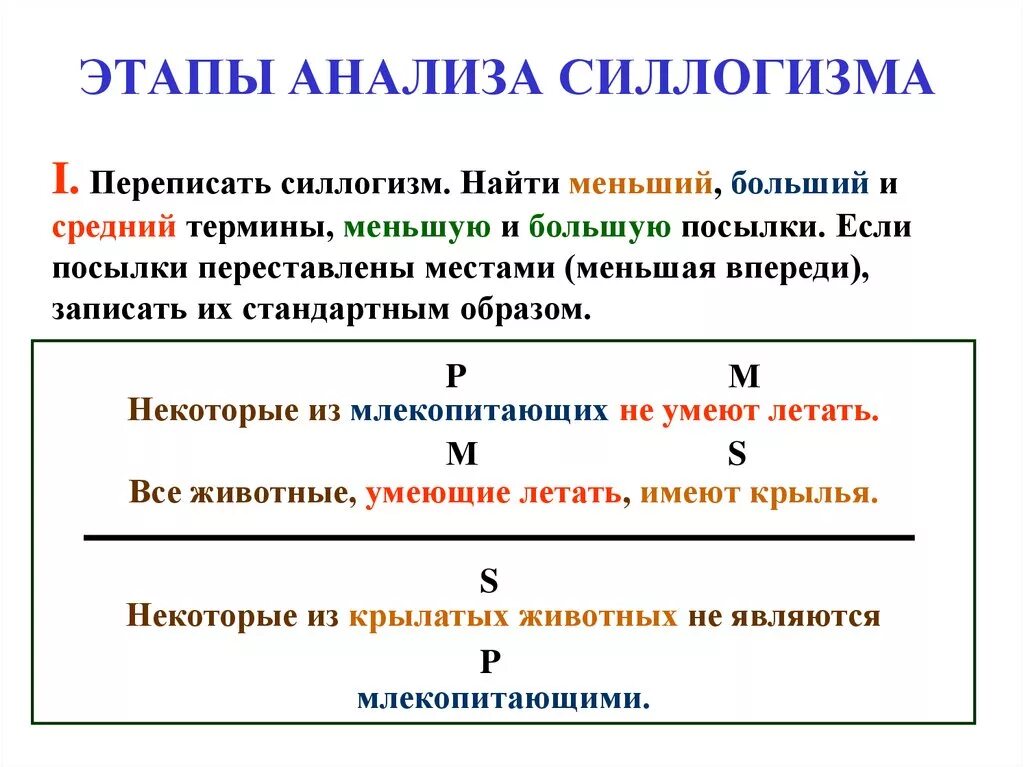 ЭТАПЫ АНАЛИЗА СИЛЛОГИЗМА

I. Переписать силлогизм. Найти меньший, больший и средний термины, меньшую и большую посылки. Если посылки переставлены местами (меньшая впереди), записать их стандартным образом.

P M
Некоторые из млекопитающих не умеют летать.
M S
Все животные, умеющие летать, имеют крылья.

S
Некоторые из крылатых животных не являются
P
млекопитающими.